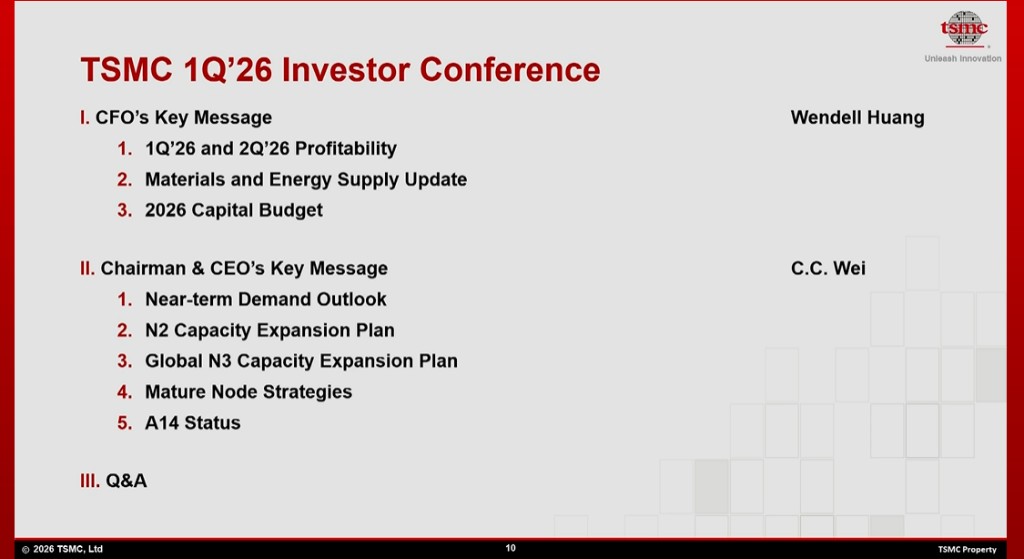 tsmc
Unleash Innovation

TSMC 1Q'26 Investor Conference

I. CFO's Key Message Wendell Huang

1. 1Q'26 and 2Q'26 Profitability
2. Materials and Energy Supply Update
3. 2026 Capital Budget

II. Chairman & CEO's Key Message C.C. Wei

1. Near-term Demand Outlook
2. N2 Capacity Expansion Plan
3. Global N3 Capacity Expansion Plan
4. Mature Node Strategies
5. A14 Status

III. Q&A

© 2026 TSMC, Ltd 10 TSMC Property